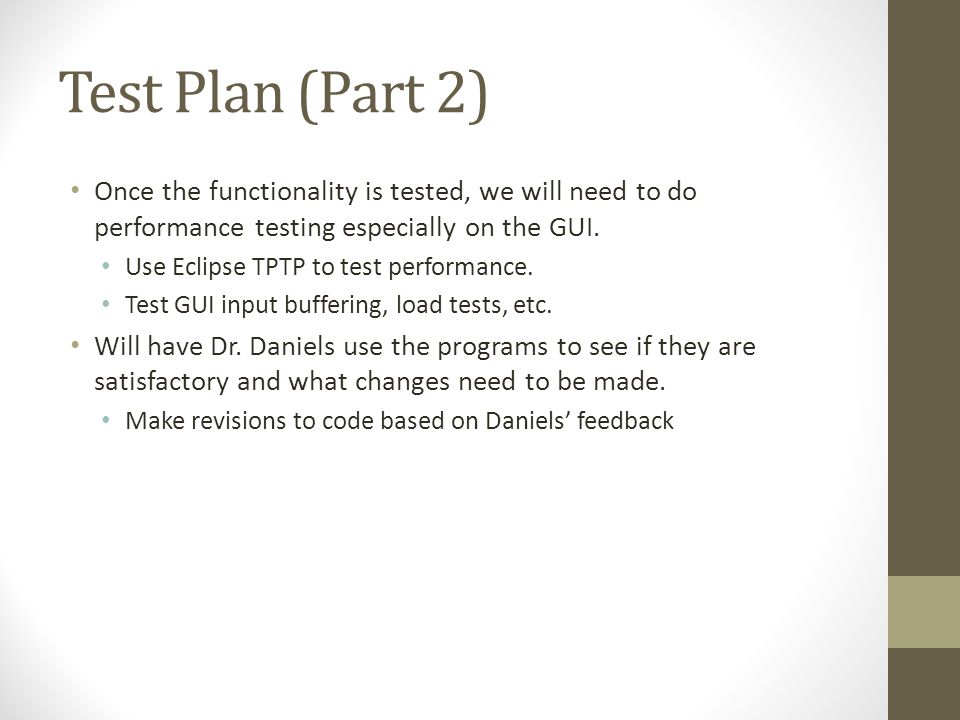 Test Plan (Part 2)

• Once the functionality is tested, we will need to do performance testing especially on the GUI.
  • Use Eclipse TPTP to test performance.
  • Test GUI input buffering, load tests, etc.
• Will have Dr. Daniels use the programs to see if they are satisfactory and what changes need to be made.
  • Make revisions to code based on Daniels' feedback